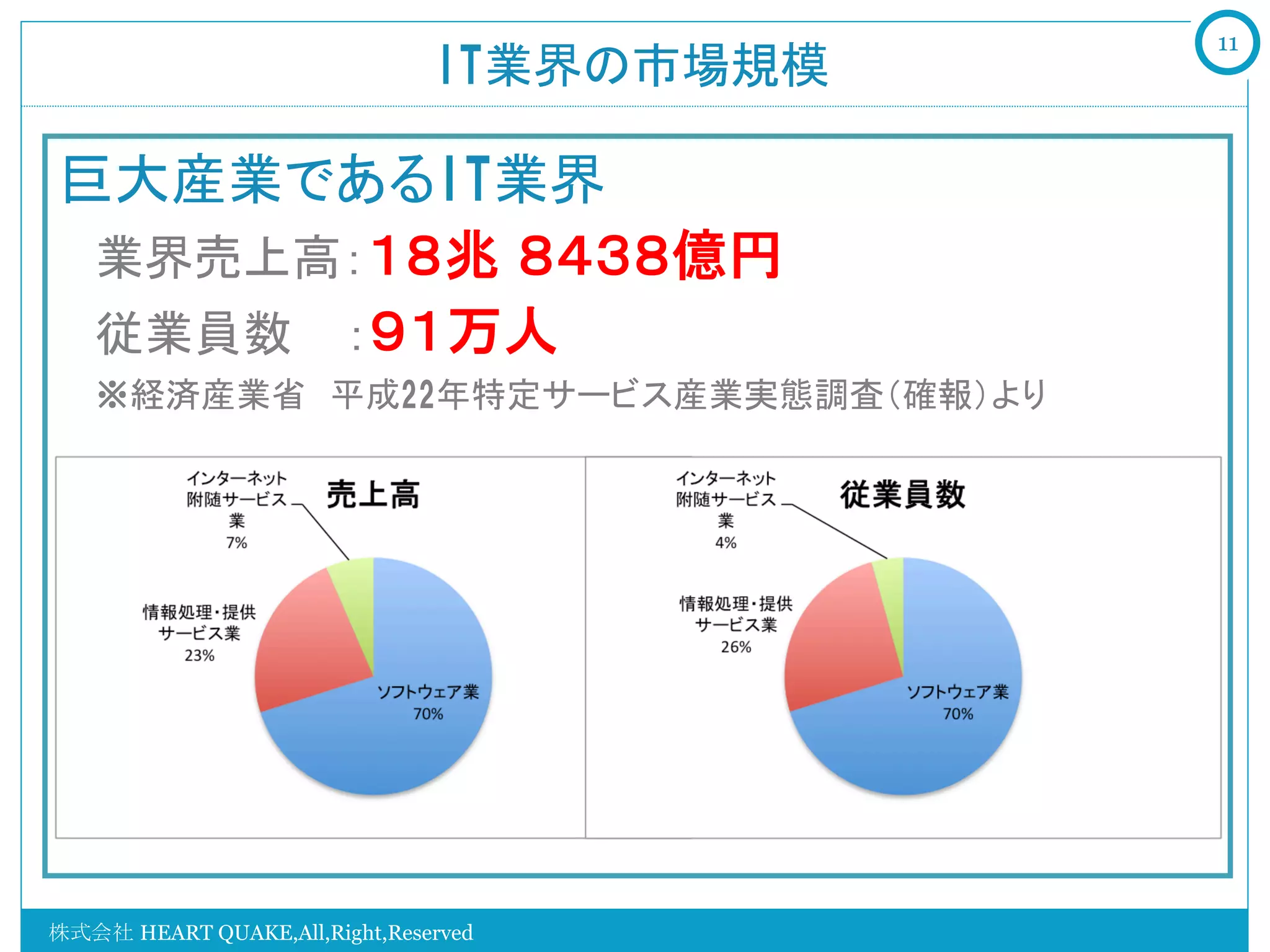 IT業界の市場規模

11

巨大産業であるIT業界

業界売上高：18兆 8438億円

従業員数　：91万人

※経済産業省　平成22年特定サービス産業実態調査（確報）より

売上高

インターネット附随サービス業
7%

情報処理・提供サービス業
23%

ソフトウェア業
70%

従業員数

インターネット附随サービス業
4%

情報処理・提供サービス業
26%

ソフトウェア業
70%

株式会社 HEART QUAKE,All,Right,Reserved